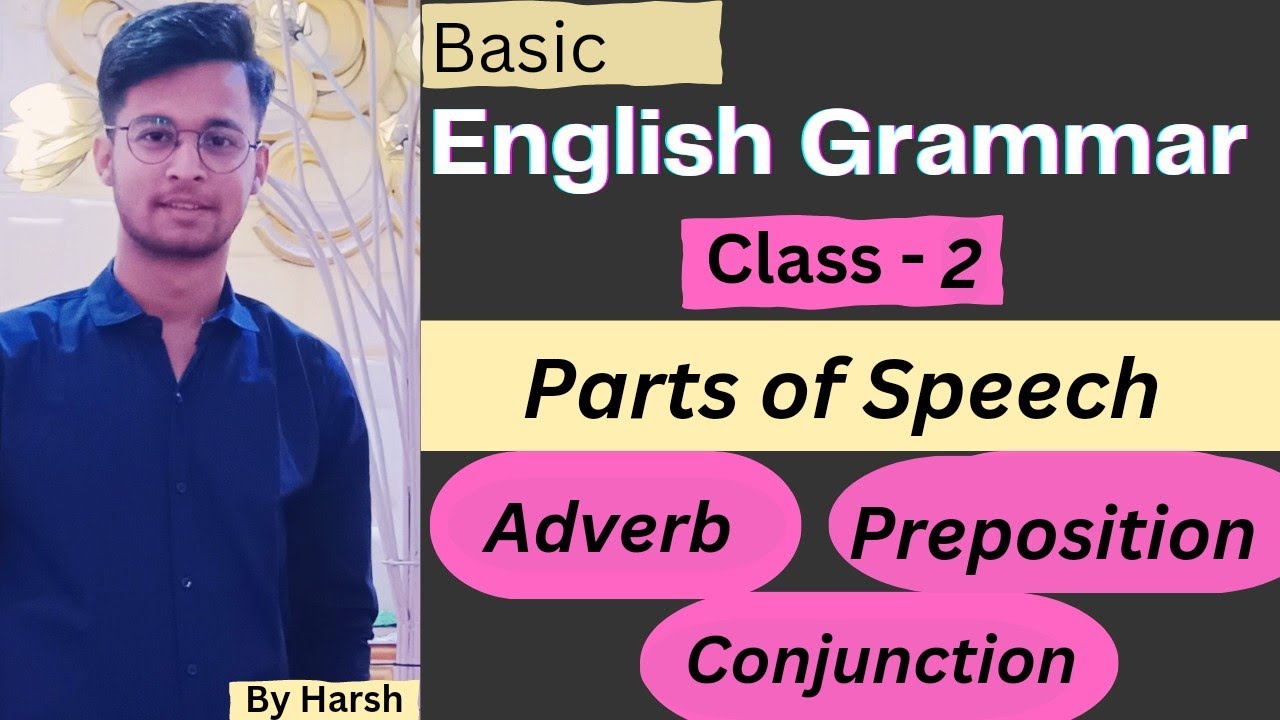 Basic
English Grammar
Class - 2
Parts of Speech
Adverb
Preposition
Conjunction
By Harsh